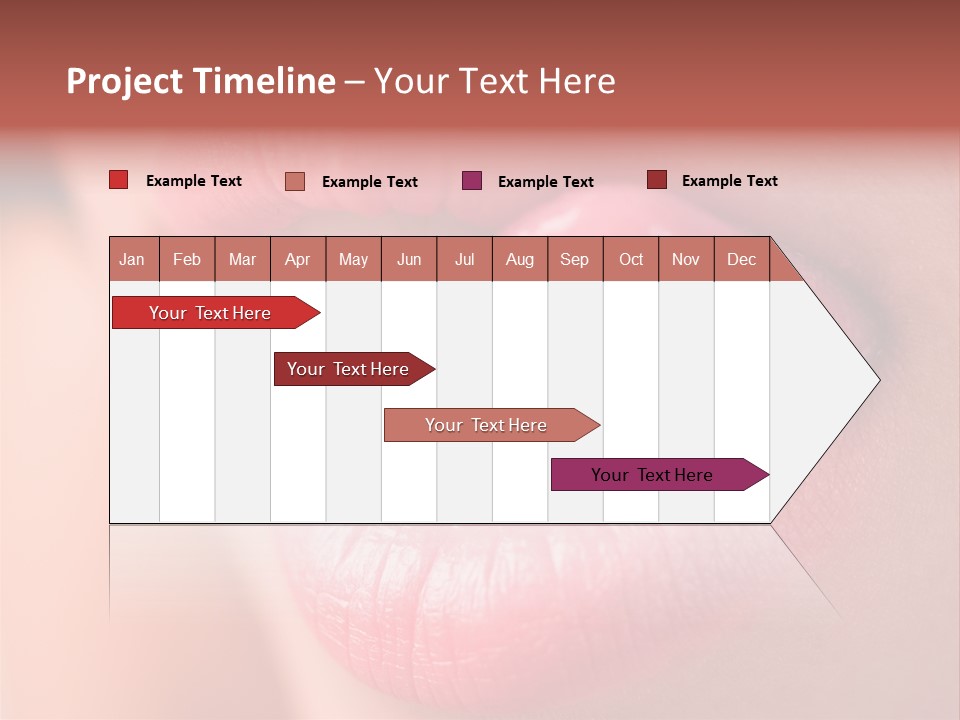 Project Timeline – Your Text Here

Example Text
Example Text
Example Text
Example Text

| Jan | Feb | Mar | Apr | May | Jun | Jul | Aug | Sep | Oct | Nov | Dec |
|---|---|---|---|---|---|---|---|---|---|---|---|

Your Text Here

Your Text Here

Your Text Here

Your Text Here